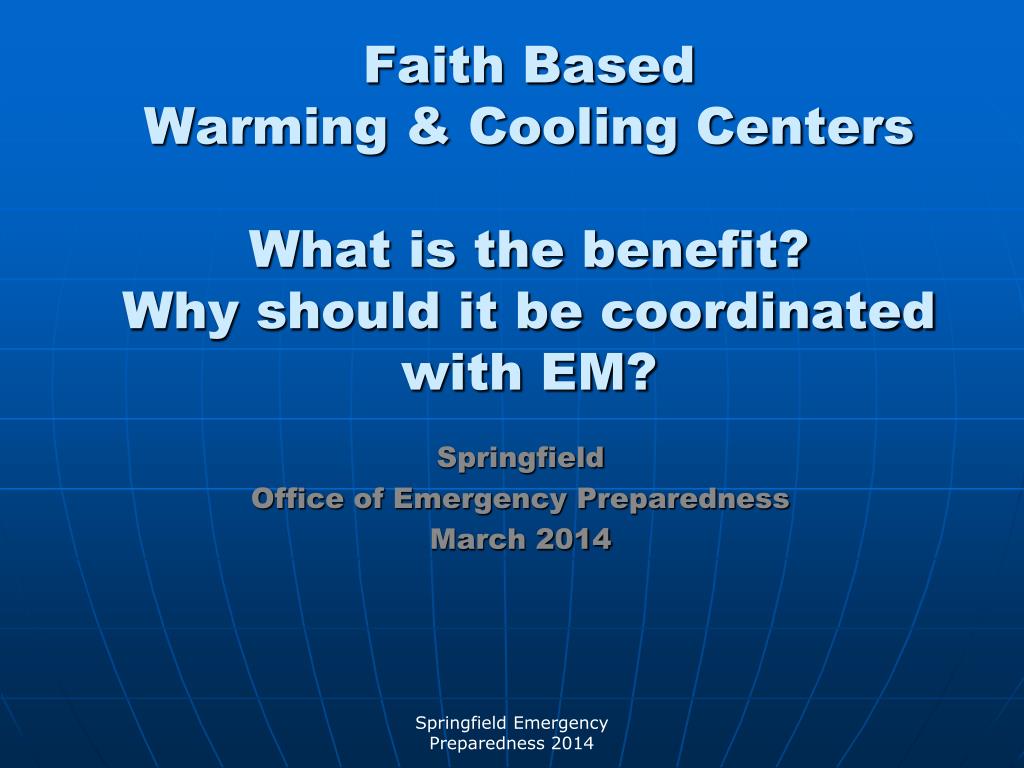 Faith Based
Warming & Cooling Centers

What is the benefit?
Why should it be coordinated with EM?

Springfield
Office of Emergency Preparedness
March 2014

Springfield Emergency Preparedness 2014